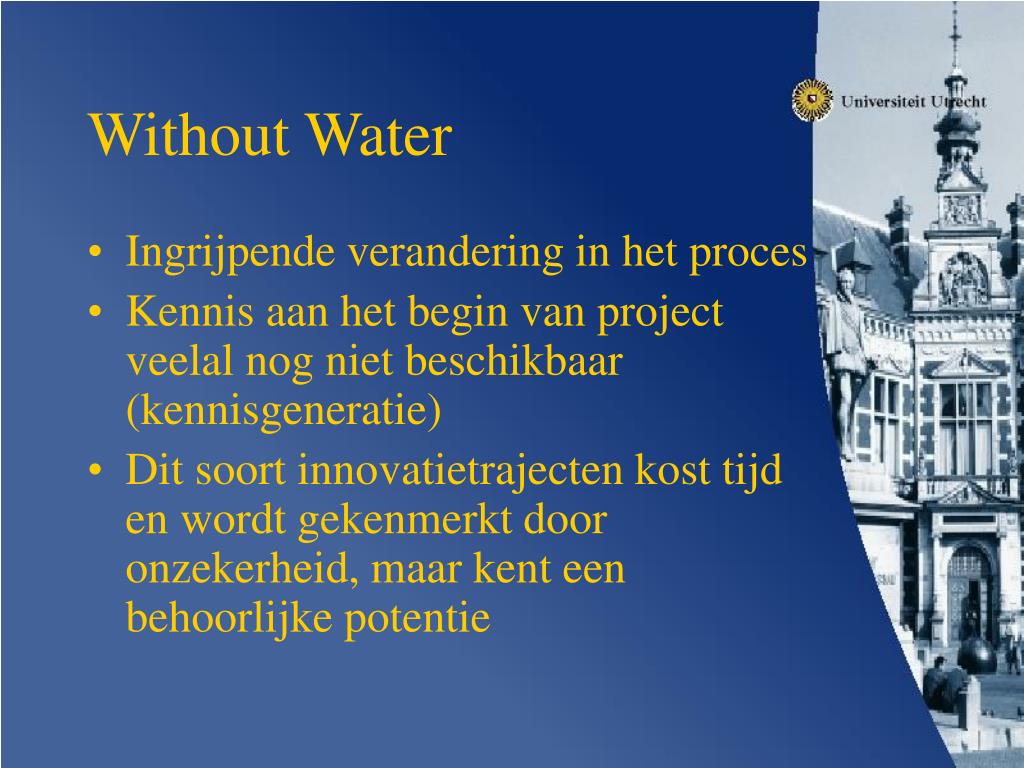 Universiteit Utrecht

Without Water

• Ingrijpende verandering in het proces
• Kennis aan het begin van project veelal nog niet beschikbaar (kennisgeneratie)
• Dit soort innovatietrajecten kost tijd en wordt gekenmerkt door onzekerheid, maar kent een behoorlijke potentie